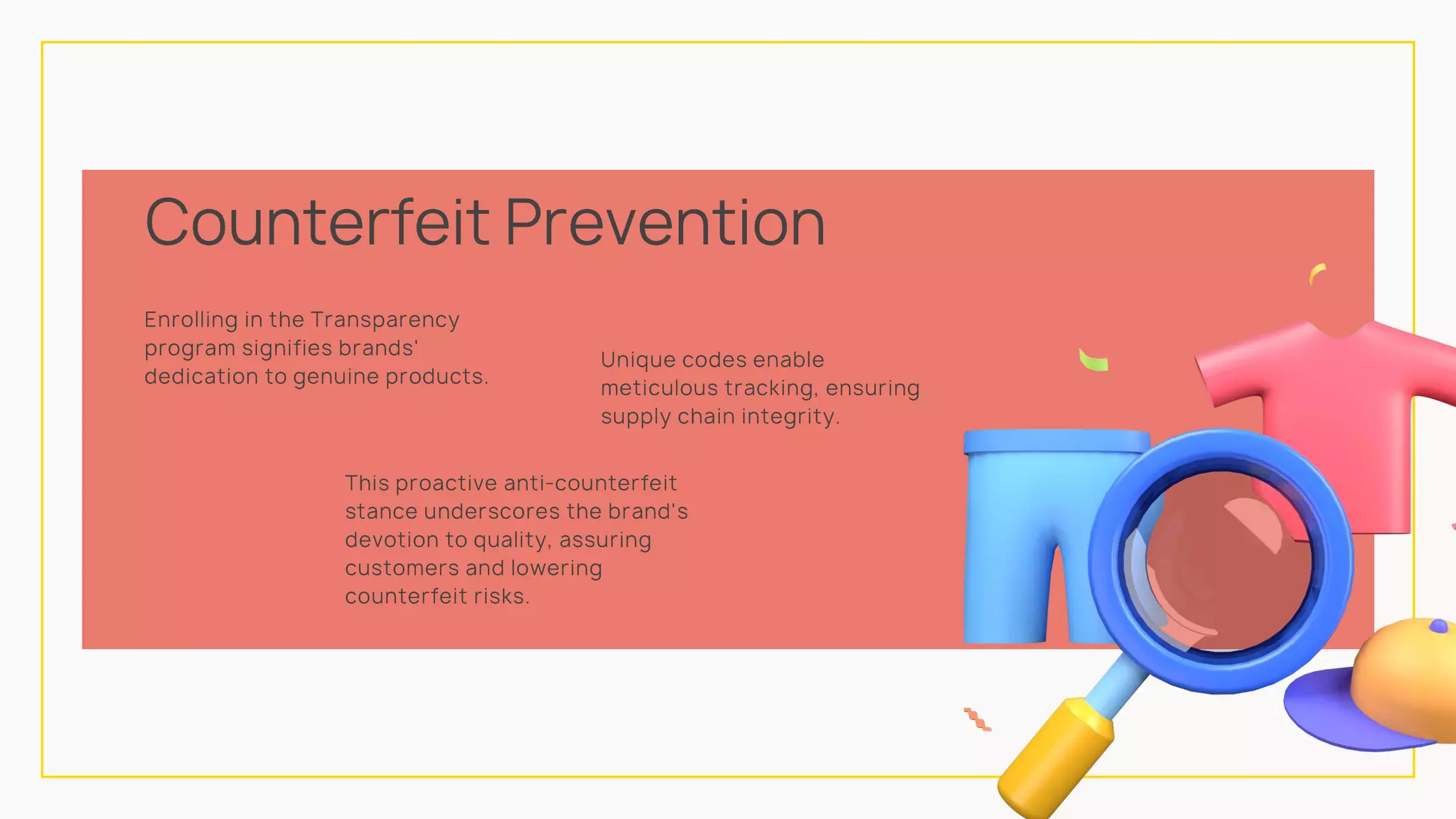 Counterfeit Prevention

Enrolling in the Transparency program signifies brands' dedication to genuine products.

Unique codes enable meticulous tracking, ensuring supply chain integrity.

This proactive anti-counterfeit stance underscores the brand's devotion to quality, assuring customers and lowering counterfeit risks.